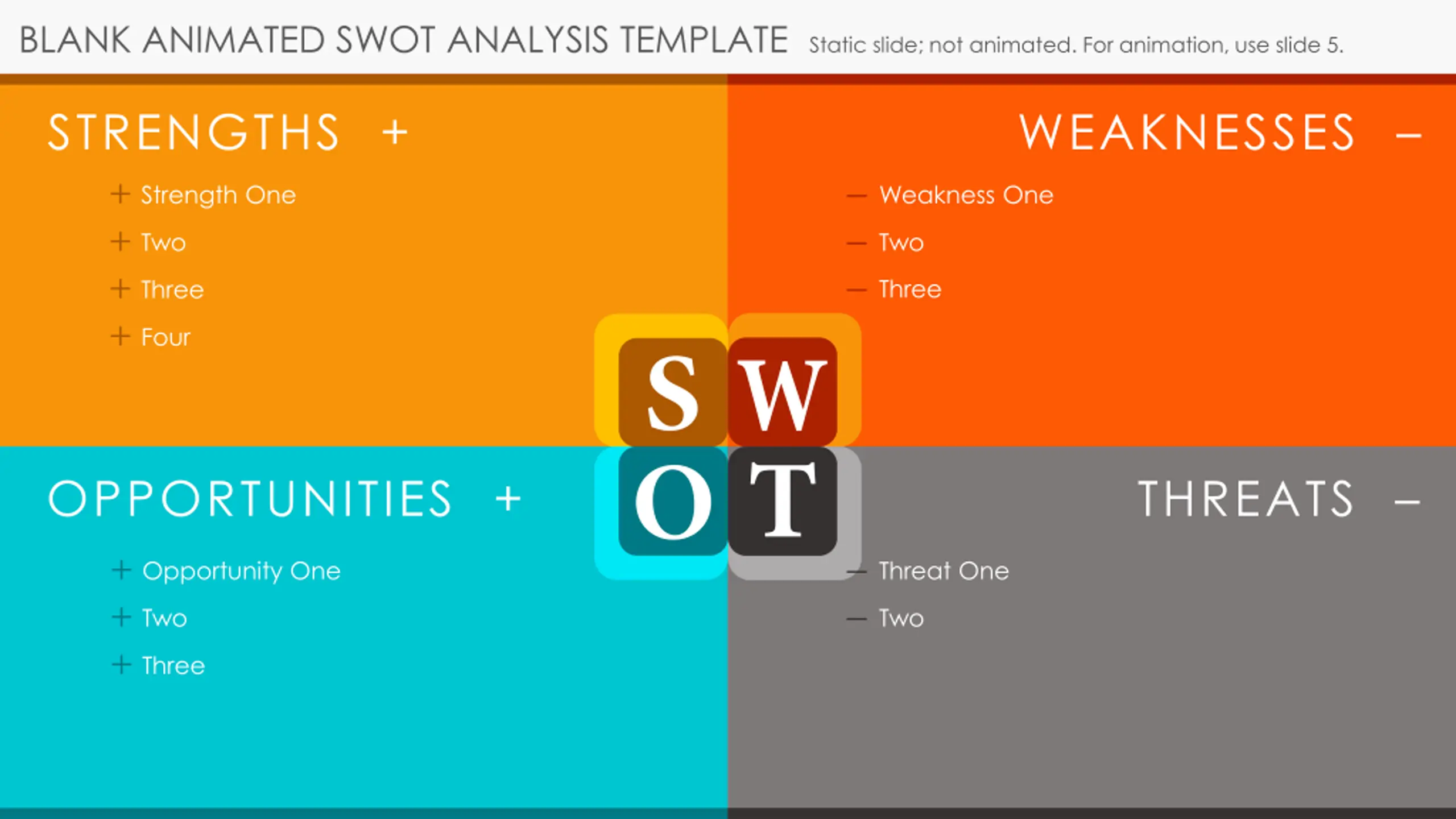 BLANK ANIMATED SWOT ANALYSIS TEMPLATE Static slide; not animated. For animation, use slide 5.

STRENGTHS +

+ Strength One
+ Two
+ Three
+ Four

WEAKNESSES –

– Weakness One
– Two
– Three

S W
O T

OPPORTUNITIES +

+ Opportunity One
+ Two
+ Three

THREATS –

– Threat One
– Two